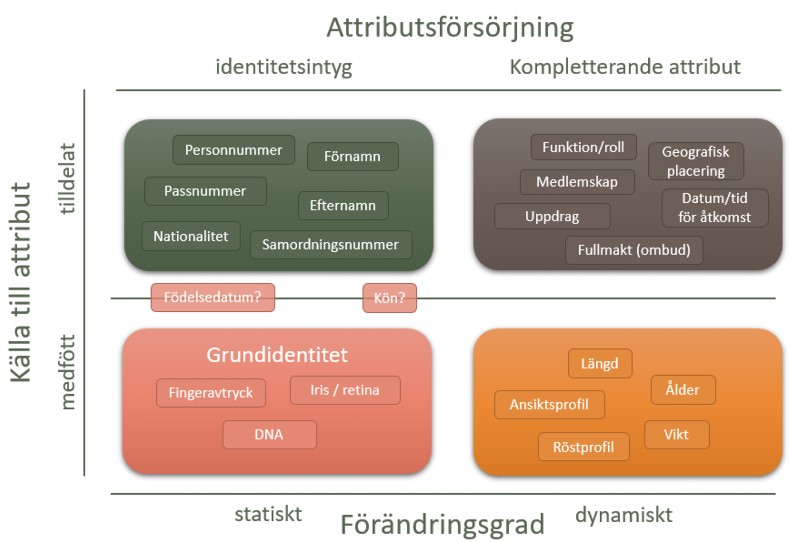 Attributsförsörjning

identitetsintyg

Kompletterande attribut

Källa till attribut

tilldelat

Personnummer
Förnamn
Passnummer
Efternamn
Nationalitet
Samordningsnummer

Funktion/roll
Geografisk placering
Medlemskap
Datum/tid för åtkomst
Uppdrag
Fullmakt (ombud)

Födelsedatum?
Kön?

medfött

Grundidentitet
Fingeravtryck
Iris / retina
DNA

Längd
Ålder
Ansiktsprofil
Vikt
Röstprofil

statiskt
Förändringsgrad
dynamiskt